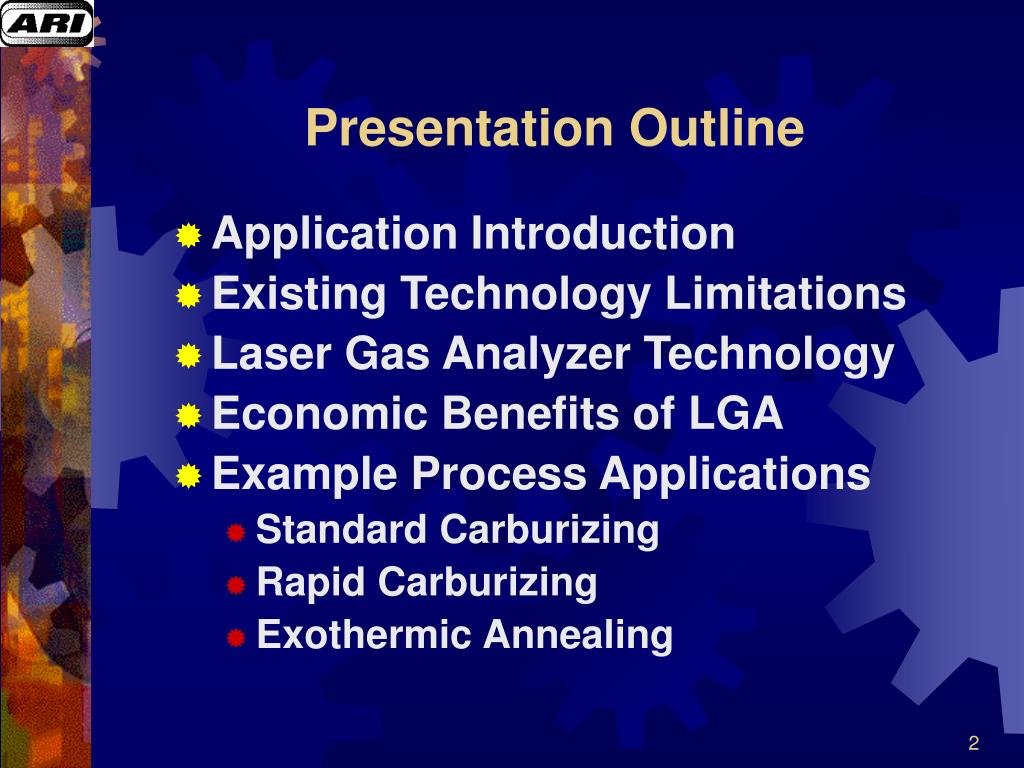 ARI

Presentation Outline

Application Introduction
Existing Technology Limitations
Laser Gas Analyzer Technology
Economic Benefits of LGA
Example Process Applications
Standard Carburizing
Rapid Carburizing
Exothermic Annealing

2